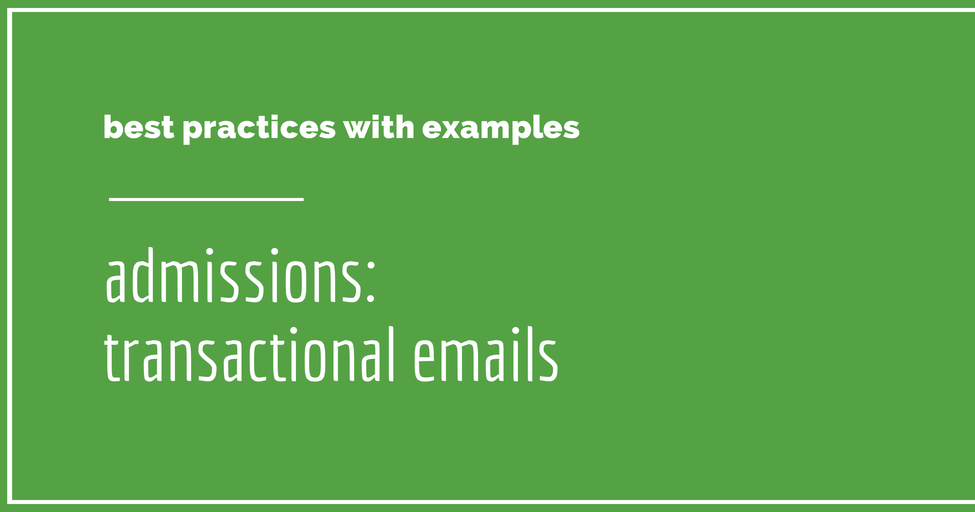 best practices with examples

admissions:
transactional emails